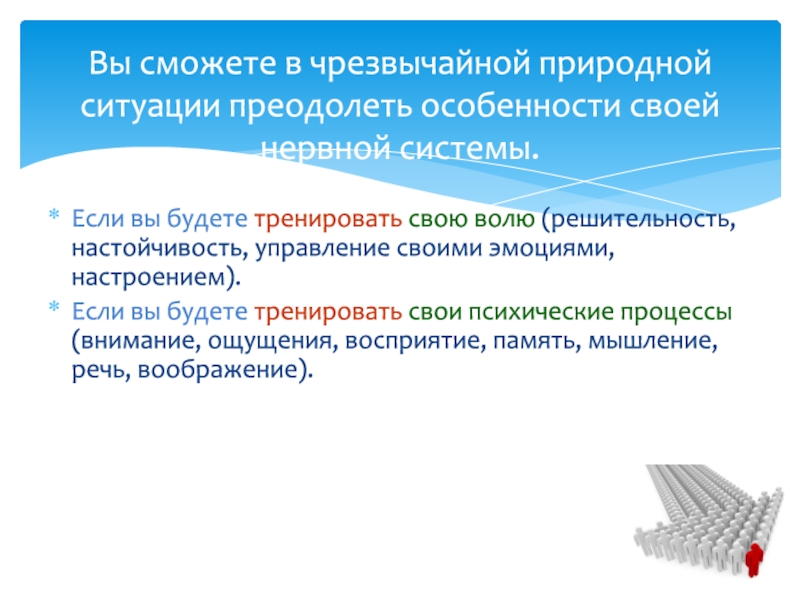 Вы сможете в чрезвычайной природной ситуации преодолеть особенности своей нервной системы.

* Если вы будете тренировать свою волю (решительность, настойчивость, управление своими эмоциями, настроением).
* Если вы будете тренировать свои психические процессы (внимание, ощущения, восприятие, память, мышление, речь, воображение).